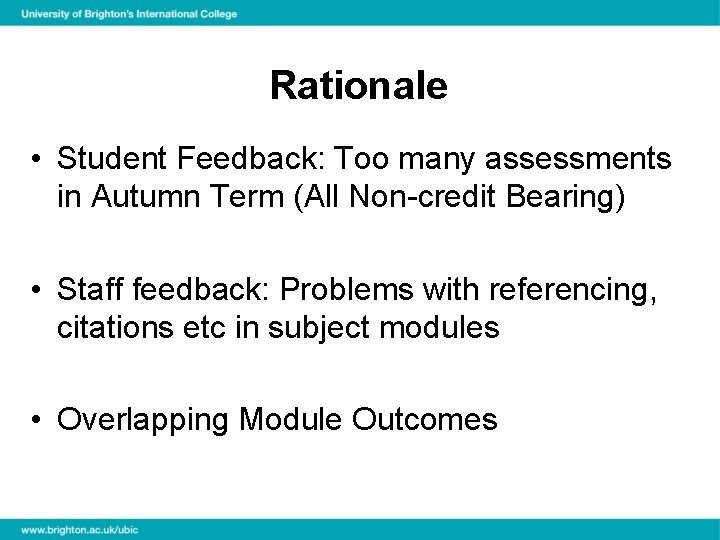 University of Brighton's International College

Rationale

• Student Feedback: Too many assessments in Autumn Term (All Non-credit Bearing)

• Staff feedback: Problems with referencing, citations etc in subject modules

• Overlapping Module Outcomes

www.brighton.ac.uk/ubic